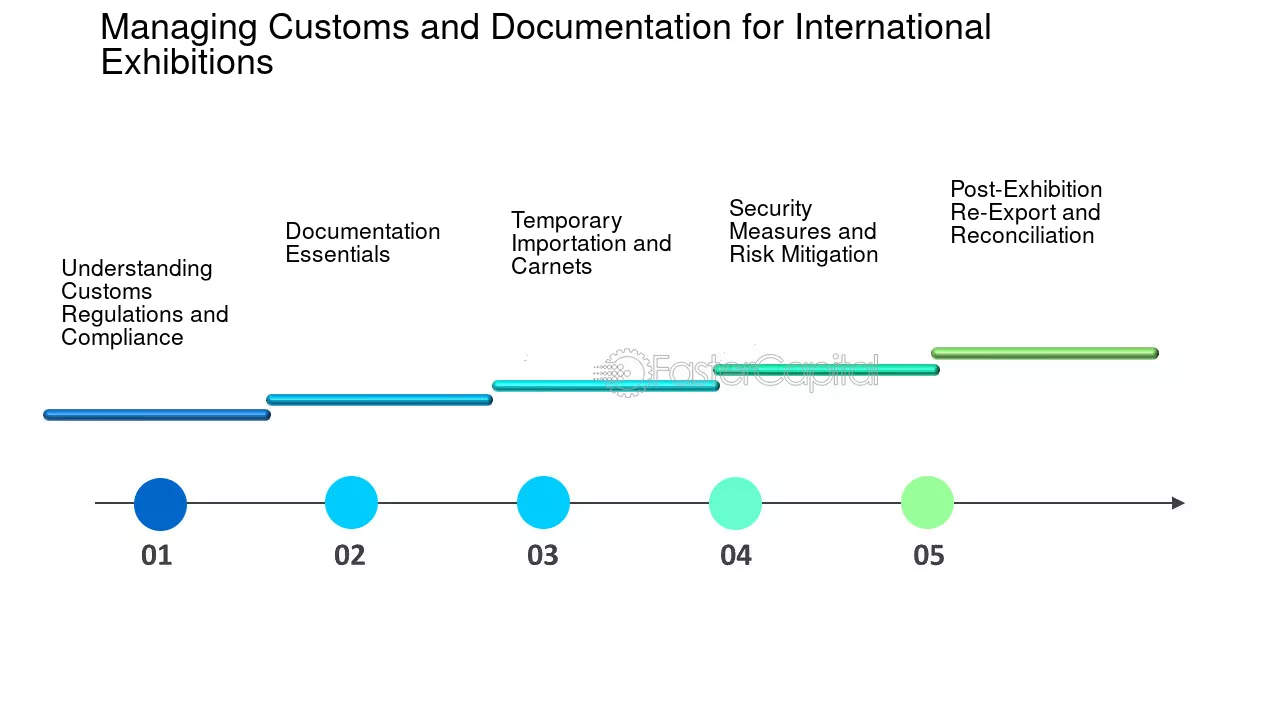 Managing Customs and Documentation for International Exhibitions

Understanding Customs Regulations and Compliance

Documentation Essentials

Temporary Importation and Carnets

Security Measures and Risk Mitigation

Post-Exhibition Re-Export and Reconciliation

01

02

03

04

05

FasterCapital